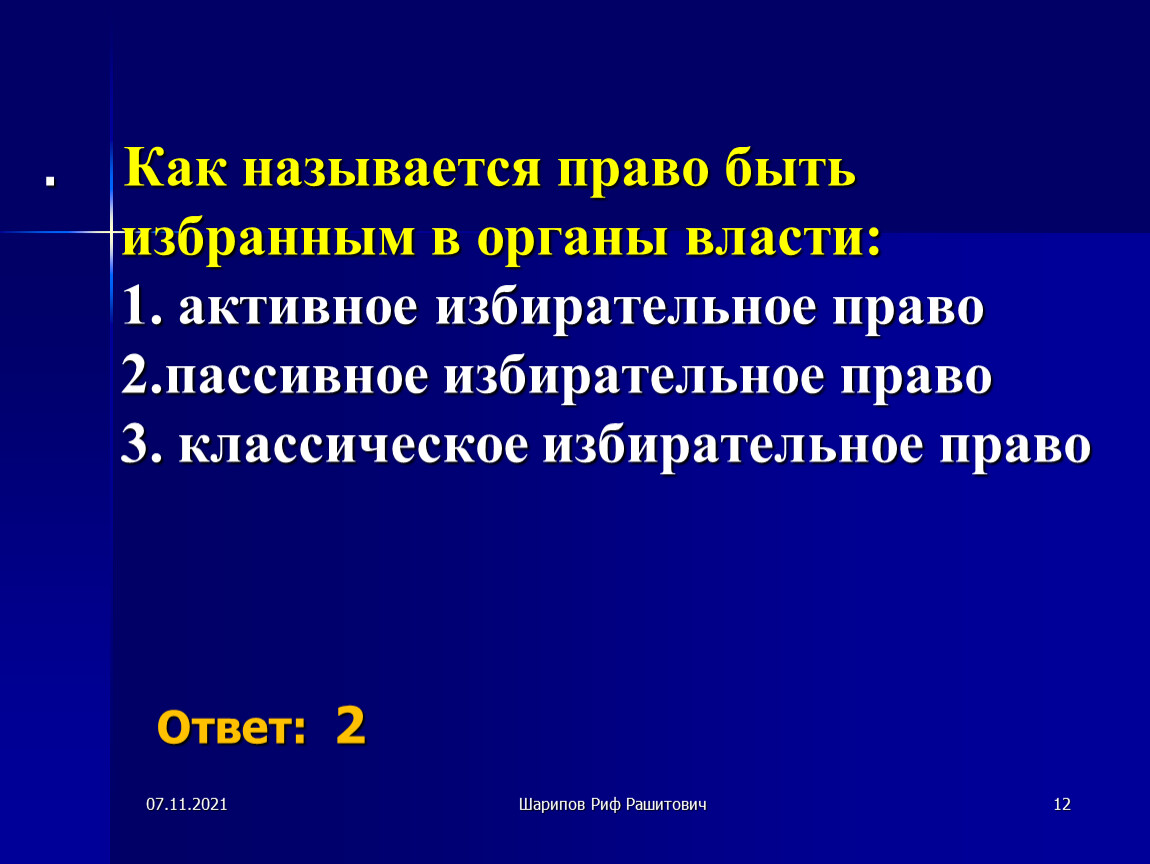 . Как называется право быть избранным в органы власти:
1. активное избирательное право
2.пассивное избирательное право
3. классическое избирательное право

Ответ: 2

07.11.2021

Шарипов Риф Рашитович

12